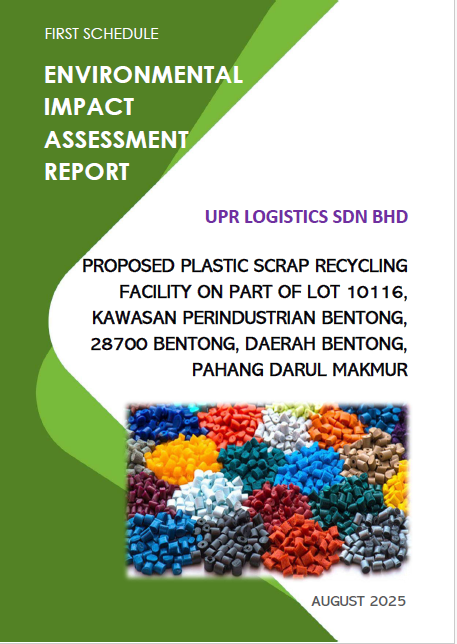 FIRST SCHEDULE

ENVIRONMENTAL IMPACT ASSESSMENT REPORT

UPR LOGISTICS SDN BHD

PROPOSED PLASTIC SCRAP RECYCLING FACILITY ON PART OF LOT 10116, KAWASAN PERINDUSTRIAN BENTONG, 28700 BENTONG, DAERAH BENTONG, PAHANG DARUL MAKMUR

AUGUST 2025